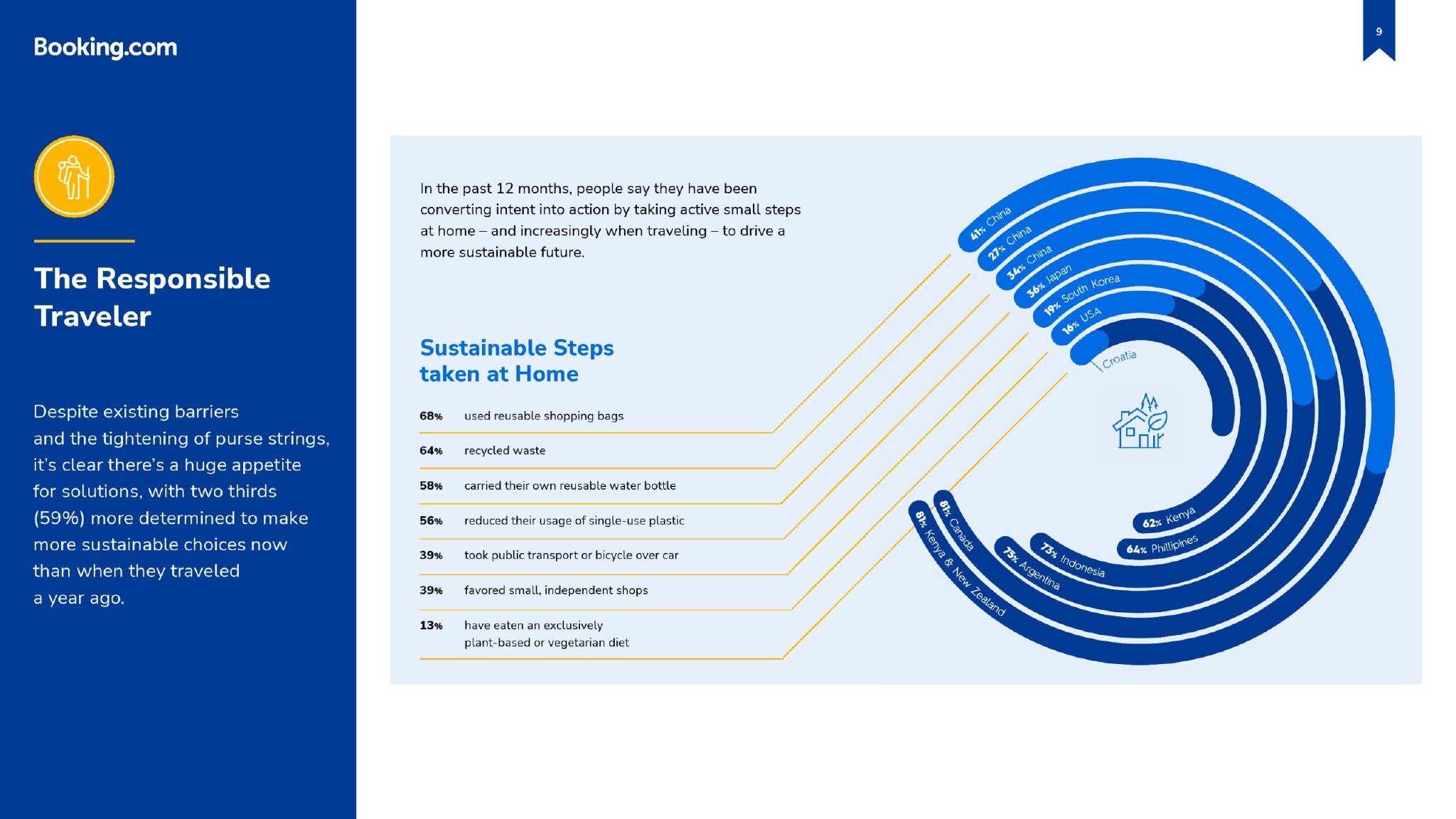 Booking.com

9

The Responsible Traveler

Despite existing barriers and the tightening of purse strings, it's clear there's a huge appetite for solutions, with two thirds (59%) more determined to make more sustainable choices now than when they traveled a year ago.

In the past 12 months, people say they have been converting intent into action by taking active small steps at home – and increasingly when traveling – to drive a more sustainable future.

Sustainable Steps taken at Home

68% used reusable shopping bags

64% recycled waste

58% carried their own reusable water bottle

56% reduced their usage of single-use plastic

39% took public transport or bicycle over car

39% favored small, independent shops

13% have eaten an exclusively plant-based or vegetarian diet

41% China
27% China
34% China
36% Japan
19% South Korea
16% USA
Croatia
62% Kenya
64% Phillipines
73% Indonesia
75% Argentina
81% Canada
81% Kenya & New Zealand